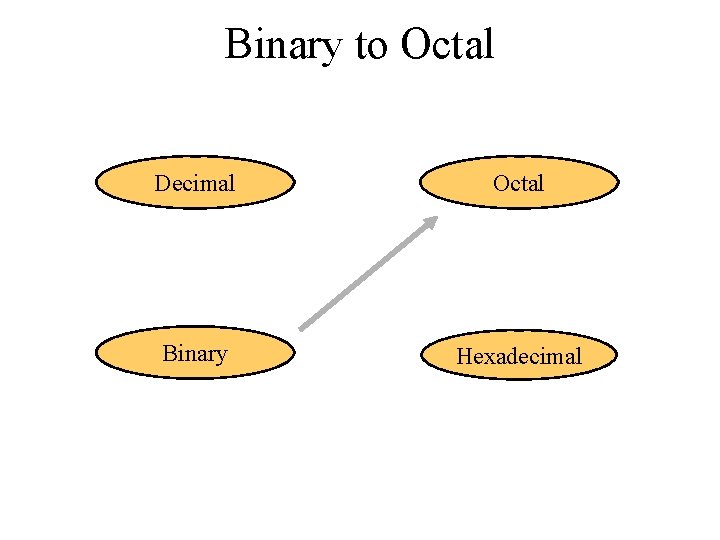 Binary to Octal

Decimal

Octal

Binary

Hexadecimal